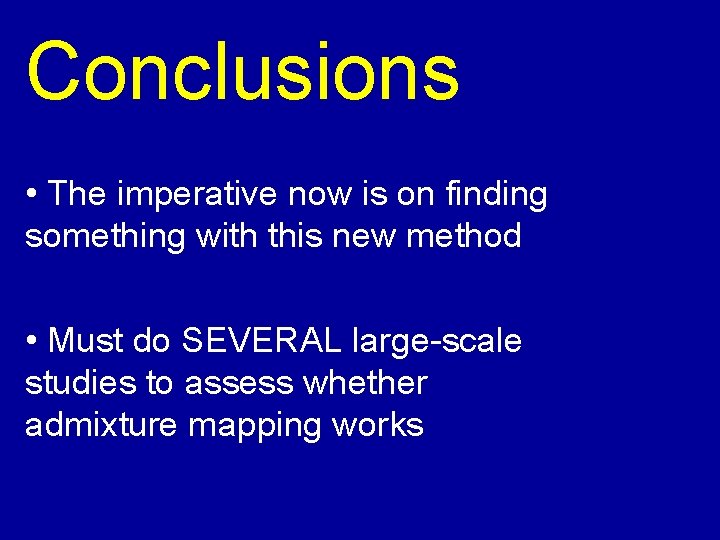 Conclusions

• The imperative now is on finding something with this new method

• Must do SEVERAL large-scale studies to assess whether admixture mapping works